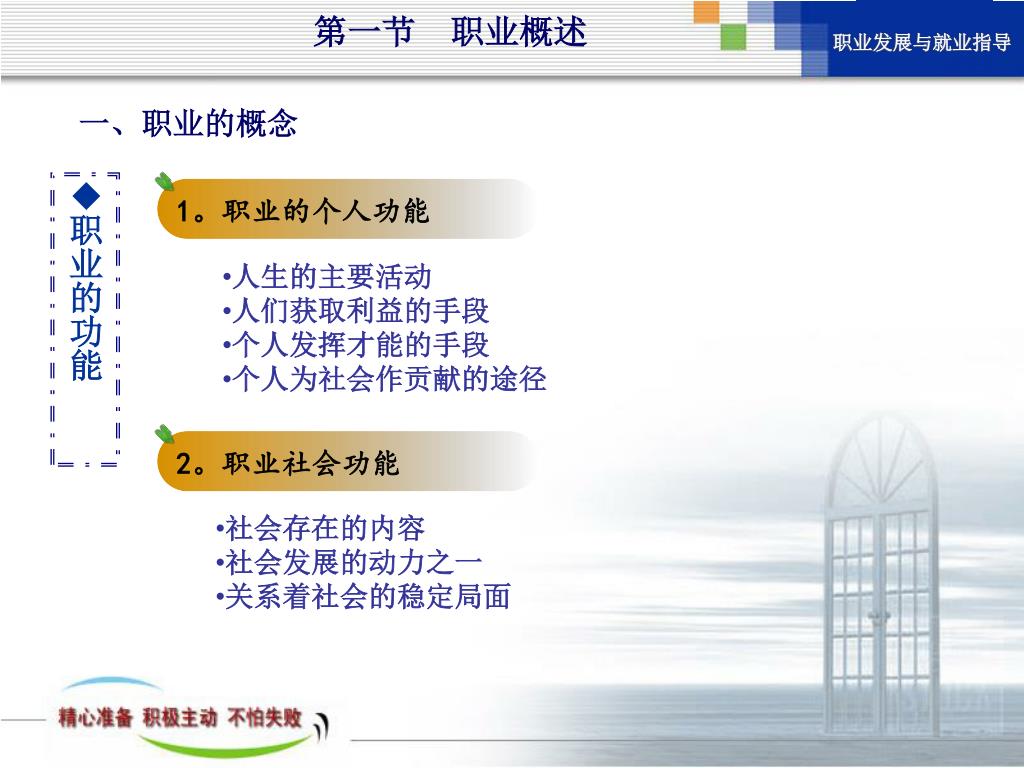 第一节　职业概述

职业发展与就业指导

一、职业的概念

◆职业的功能

1。职业的个人功能

•人生的主要活动
•人们获取利益的手段
•个人发挥才能的手段
•个人为社会作贡献的途径

2。职业社会功能

•社会存在的内容
•社会发展的动力之一
•关系着社会的稳定局面

精心准备　积极主动　不怕失败